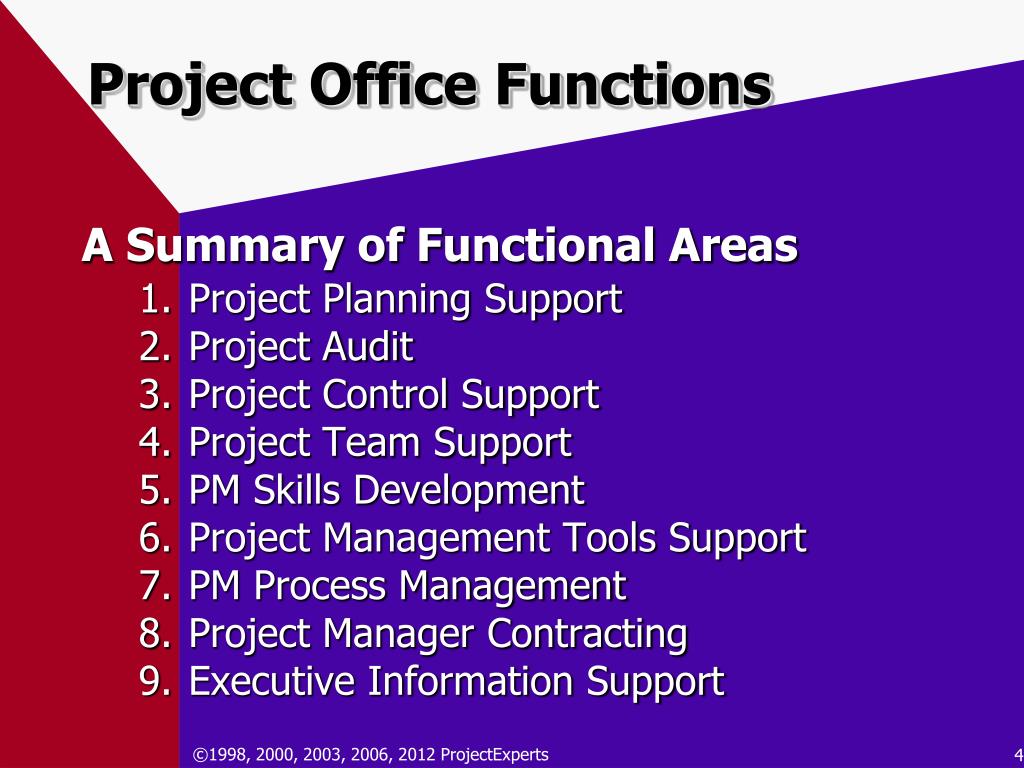 Project Office Functions

A Summary of Functional Areas

1. Project Planning Support
2. Project Audit
3. Project Control Support
4. Project Team Support
5. PM Skills Development
6. Project Management Tools Support
7. PM Process Management
8. Project Manager Contracting
9. Executive Information Support

©1998, 2000, 2003, 2006, 2012 ProjectExperts

4